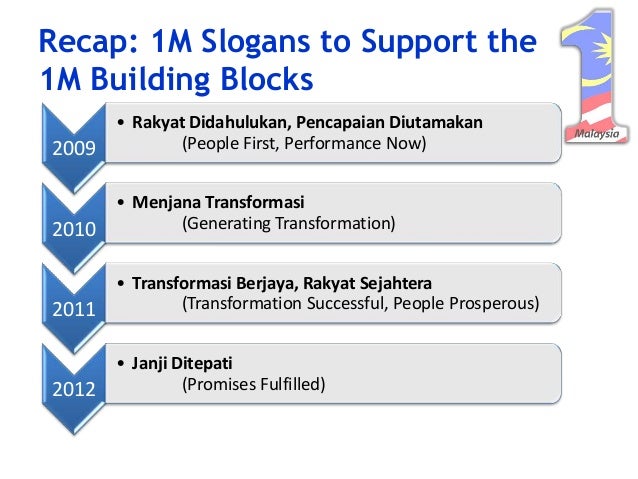 Recap: 1M Slogans to Support the 1M Building Blocks

1
Malaysia

2009
• Rakyat Didahulukan, Pencapaian Diutamakan
(People First, Performance Now)

2010
• Menjana Transformasi
(Generating Transformation)

2011
• Transformasi Berjaya, Rakyat Sejahtera
(Transformation Successful, People Prosperous)

2012
• Janji Ditepati
(Promises Fulfilled)